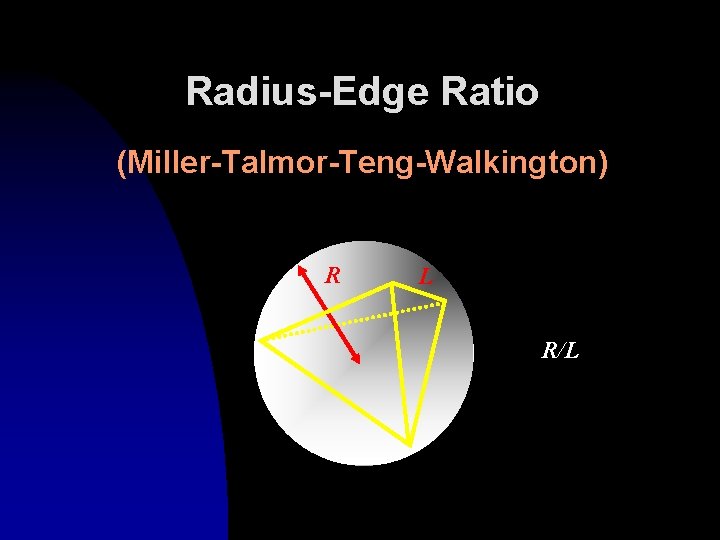 Radius-Edge Ratio

(Miller-Talmor-Teng-Walkington)

$R$

$L$

$R/L$